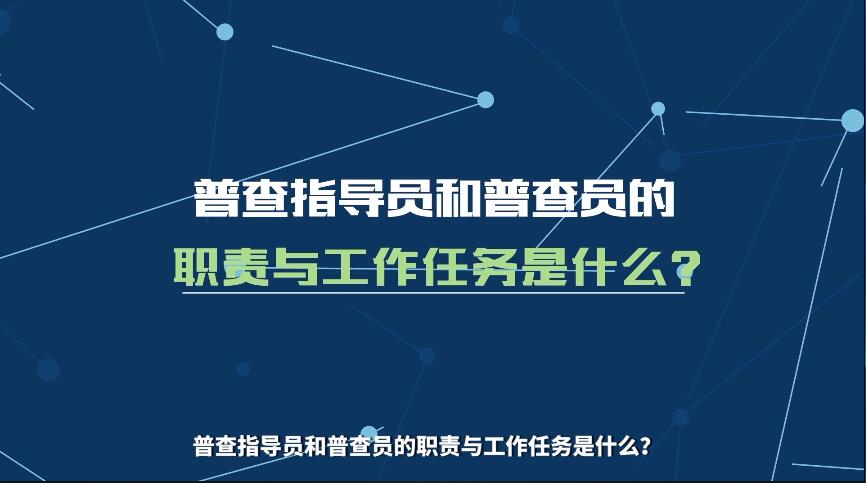 普查指导员和普查员的
职责与工作任务是什么？

普查指导员和普查员的职责与工作任务是什么？